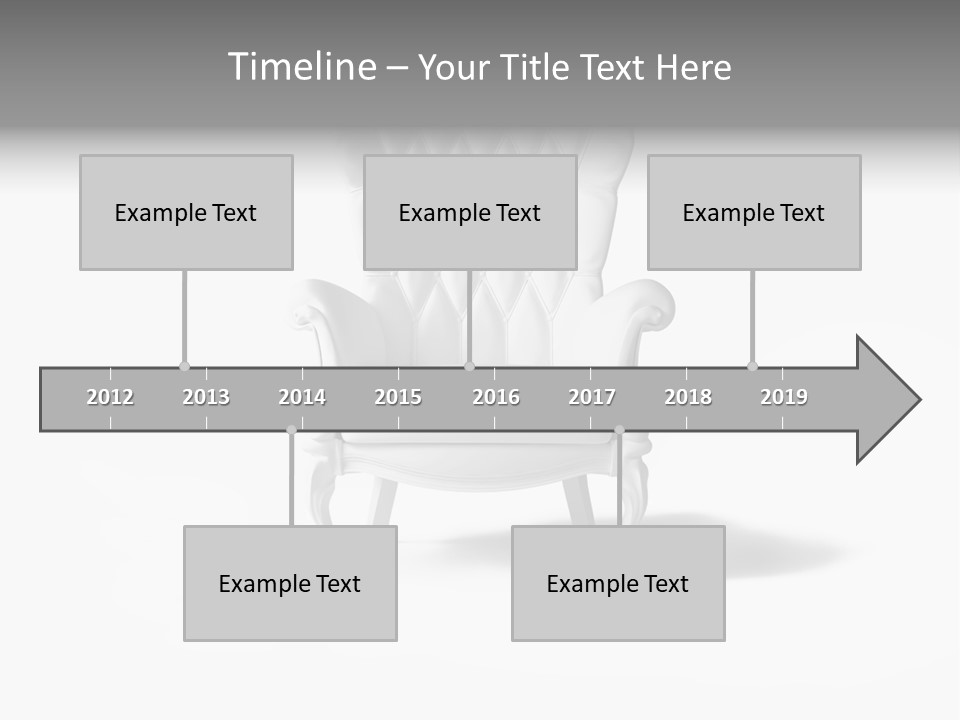 Timeline – Your Title Text Here

Example Text

Example Text

Example Text

2012 2013 2014 2015 2016 2017 2018 2019

Example Text

Example Text